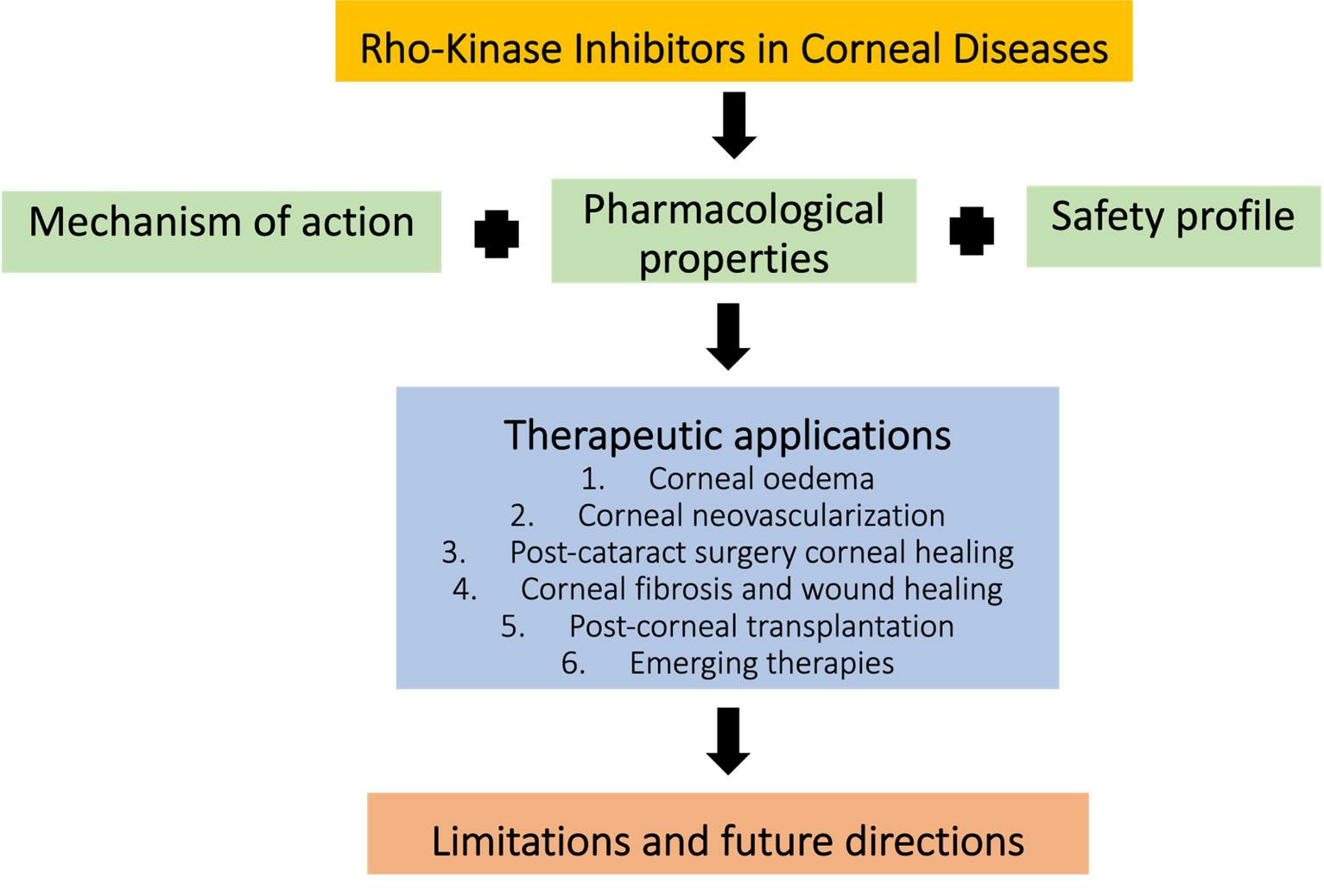 Rho-Kinase Inhibitors in Corneal Diseases

Mechanism of action

Pharmacological properties

Safety profile

Therapeutic applications
1. Corneal oedema
2. Corneal neovascularization
3. Post-cataract surgery corneal healing
4. Corneal fibrosis and wound healing
5. Post-corneal transplantation
6. Emerging therapies

Limitations and future directions